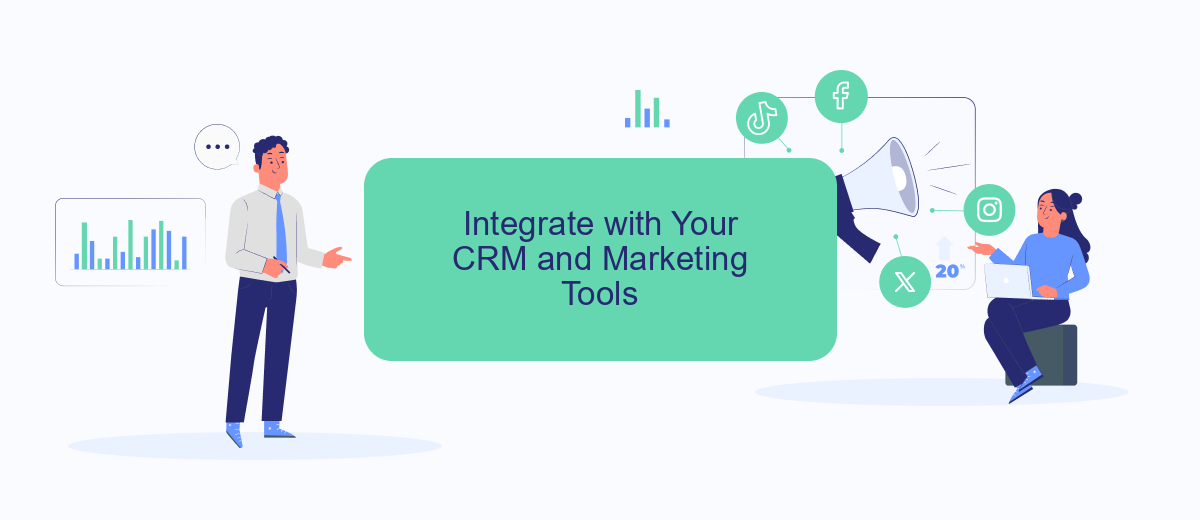 Integrate with Your CRM and Marketing Tools

20%